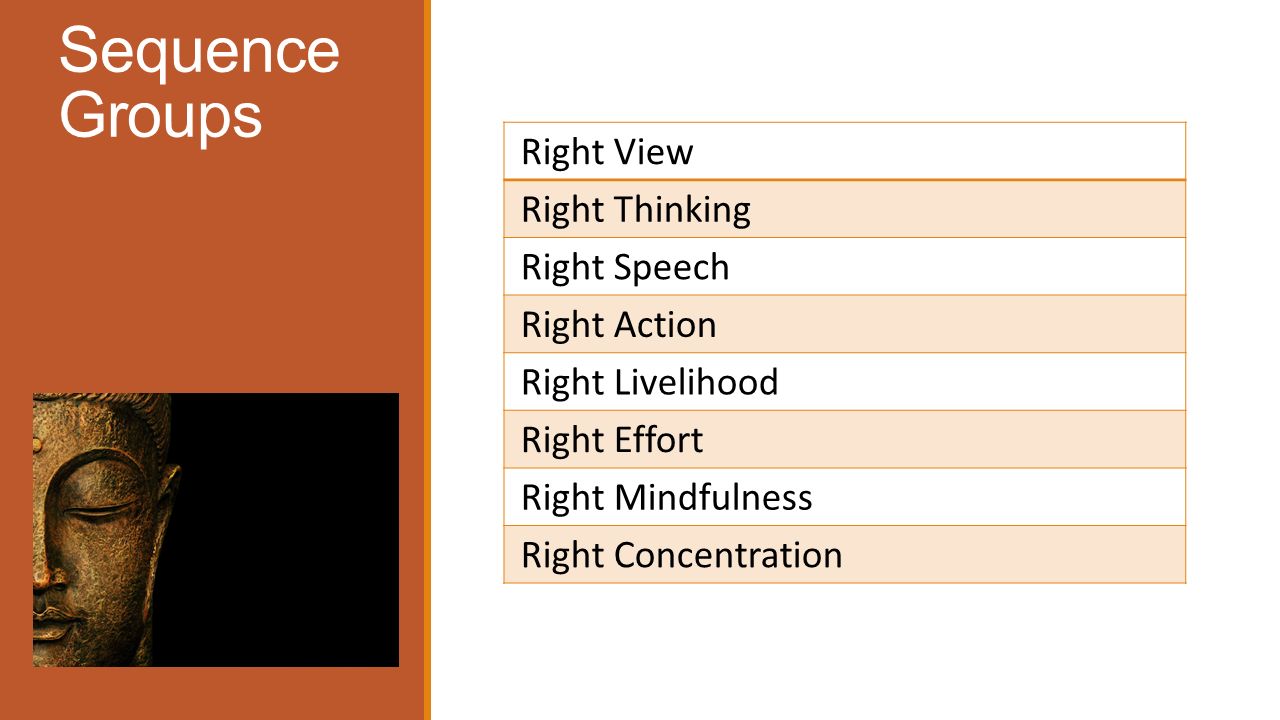 Sequence Groups

| Right View |
|---|
| Right Thinking |
| Right Speech |
| Right Action |
| Right Livelihood |
| Right Effort |
| Right Mindfulness |
| Right Concentration |